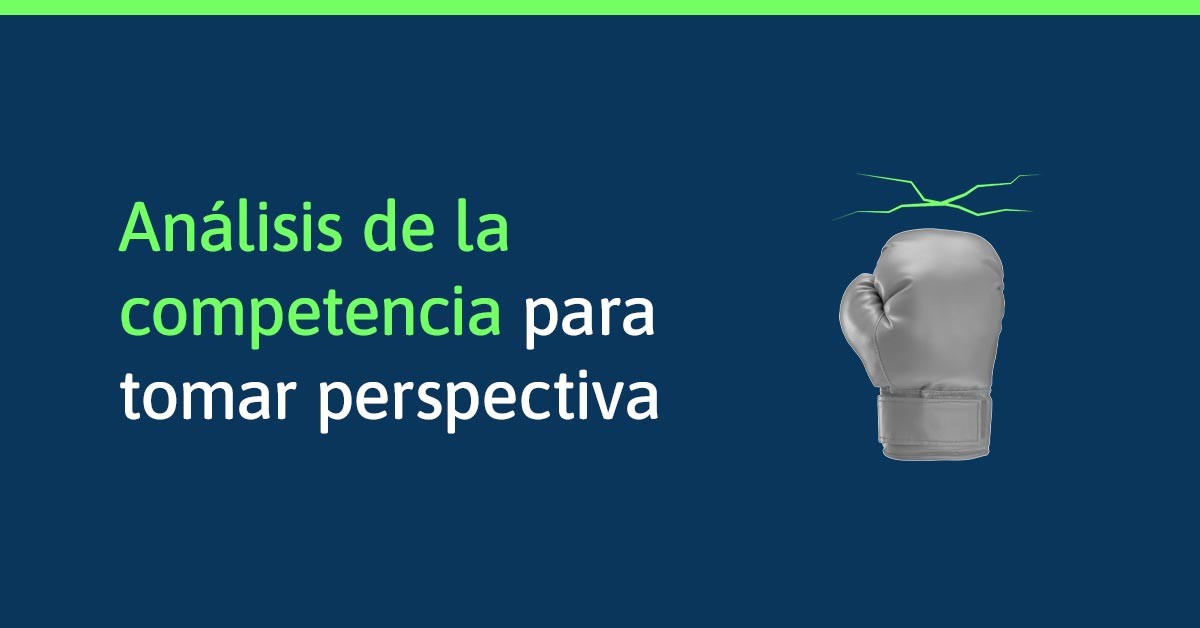 Análisis de la competencia para tomar perspectiva